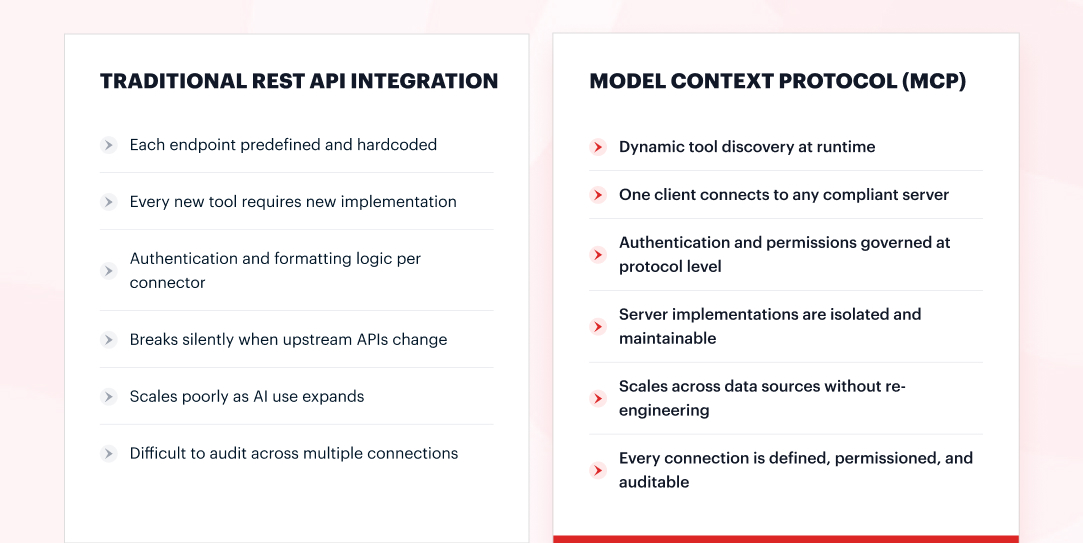 TRADITIONAL REST API INTEGRATION

Each endpoint predefined and hardcoded

Every new tool requires new implementation

Authentication and formatting logic per connector

Breaks silently when upstream APIs change

Scales poorly as AI use expands

Difficult to audit across multiple connections

MODEL CONTEXT PROTOCOL (MCP)

Dynamic tool discovery at runtime

One client connects to any compliant server

Authentication and permissions governed at protocol level

Server implementations are isolated and maintainable

Scales across data sources without re-engineering

Every connection is defined, permissioned, and auditable